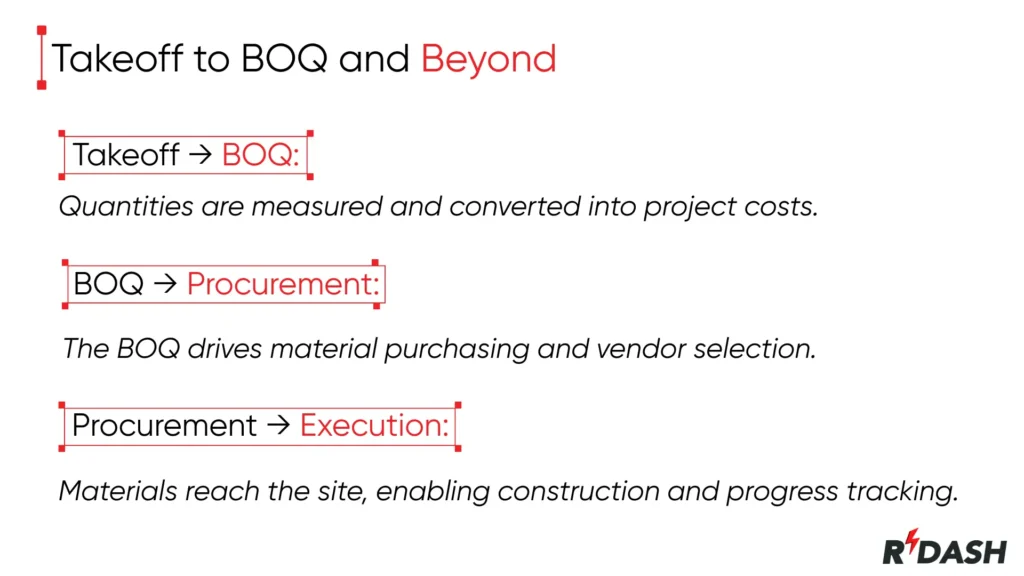 Takeoff to BOQ and Beyond

Takeoff → BOQ:

Quantities are measured and converted into project costs.

BOQ → Procurement:

The BOQ drives material purchasing and vendor selection.

Procurement → Execution:

Materials reach the site, enabling construction and progress tracking.

RDASH